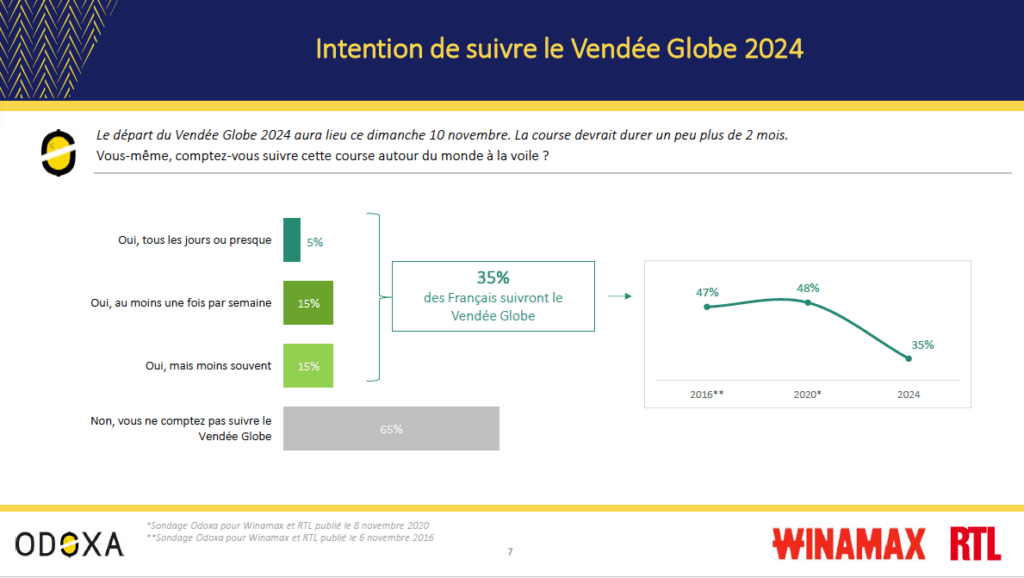 Intention de suivre le Vendée Globe 2024

Le départ du Vendée Globe 2024 aura lieu ce dimanche 10 novembre. La course devrait durer un peu plus de 2 mois.
Vous-même, comptez-vous suivre cette course autour du monde à la voile ?

Oui, tous les jours ou presque 5%

Oui, au moins une fois par semaine 15%

Oui, mais moins souvent 15%

Non, vous ne comptez pas suivre le Vendée Globe 65%

35%
des Français suivront le Vendée Globe

47% 48% 35%

2016** 2020* 2024

ODOXA

*Sondage Odoxa pour Winamax et RTL publié le 8 novembre 2020
**Sondage Odoxa pour Winamax et RTL publié le 6 novembre 2016

7

WINAMAX RTL